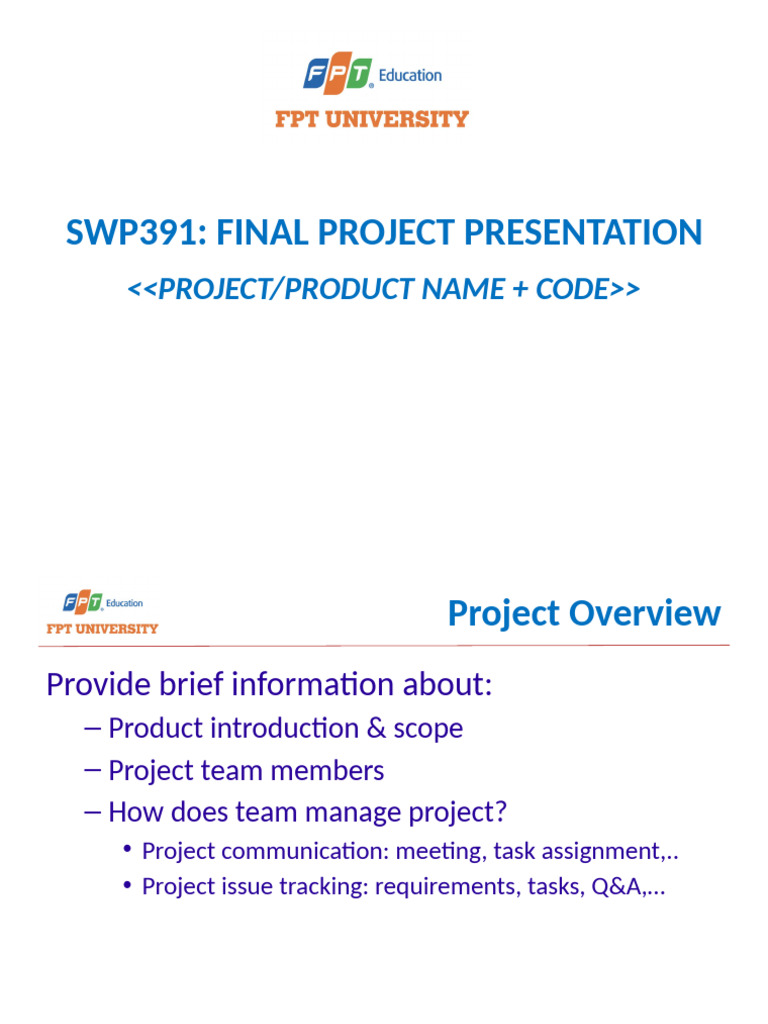 FPT Education
FPT UNIVERSITY

SWP391: FINAL PROJECT PRESENTATION

<<PROJECT/PRODUCT NAME + CODE>>

FPT Education
FPT UNIVERSITY

Project Overview

Provide brief information about:

– Product introduction & scope
– Project team members
– How does team manage project?
• Project communication: meeting, task assignment,..
• Project issue tracking: requirements, tasks, Q&A,…